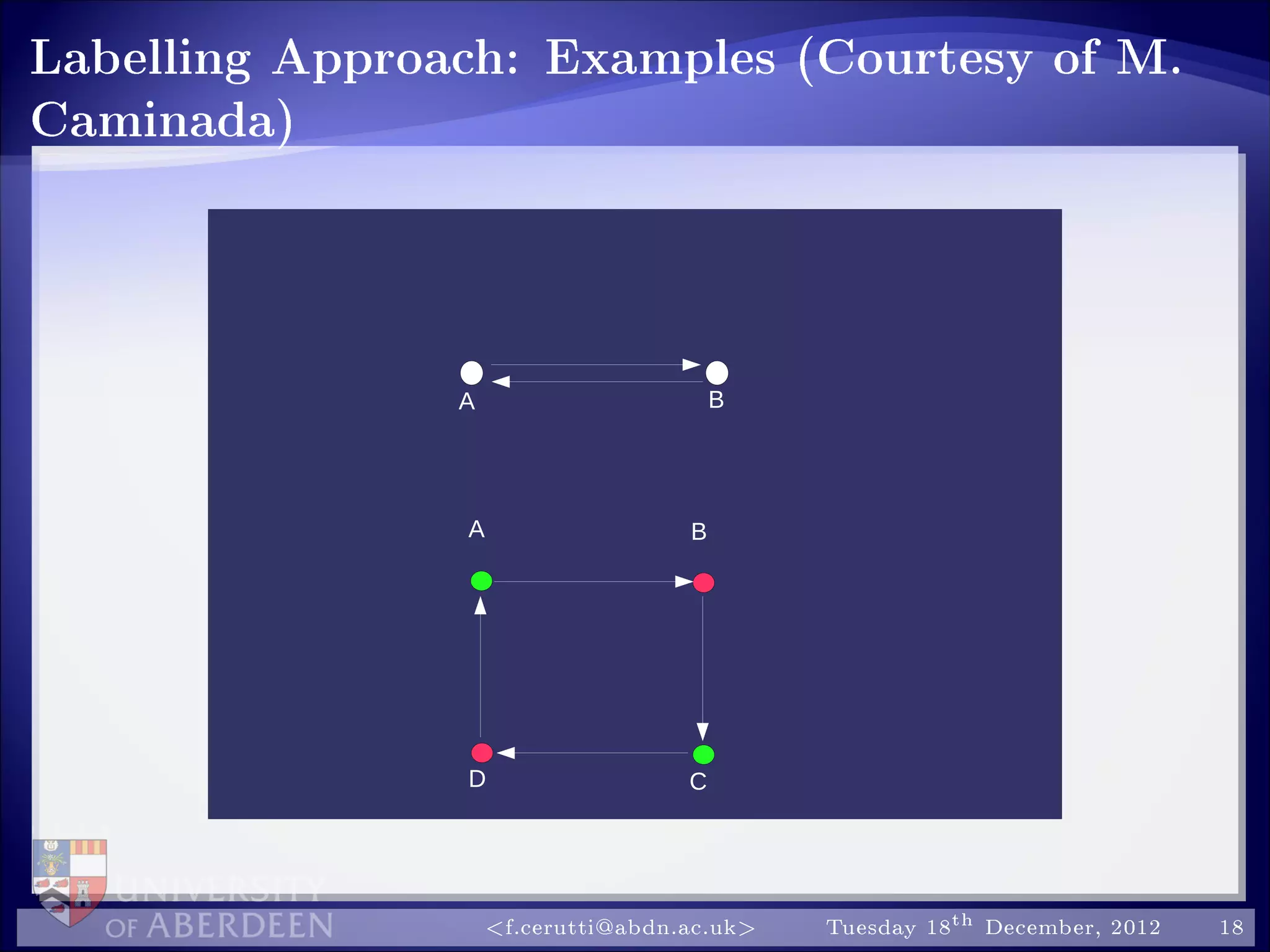 Labelling Approach: Examples (Courtesy of M. Caminada)

A
B

A
B
D
C

UNIVERSITY OF ABERDEEN
<f.cerutti@abdn.ac.uk>
Tuesday 18$^{th}$ December, 2012
18